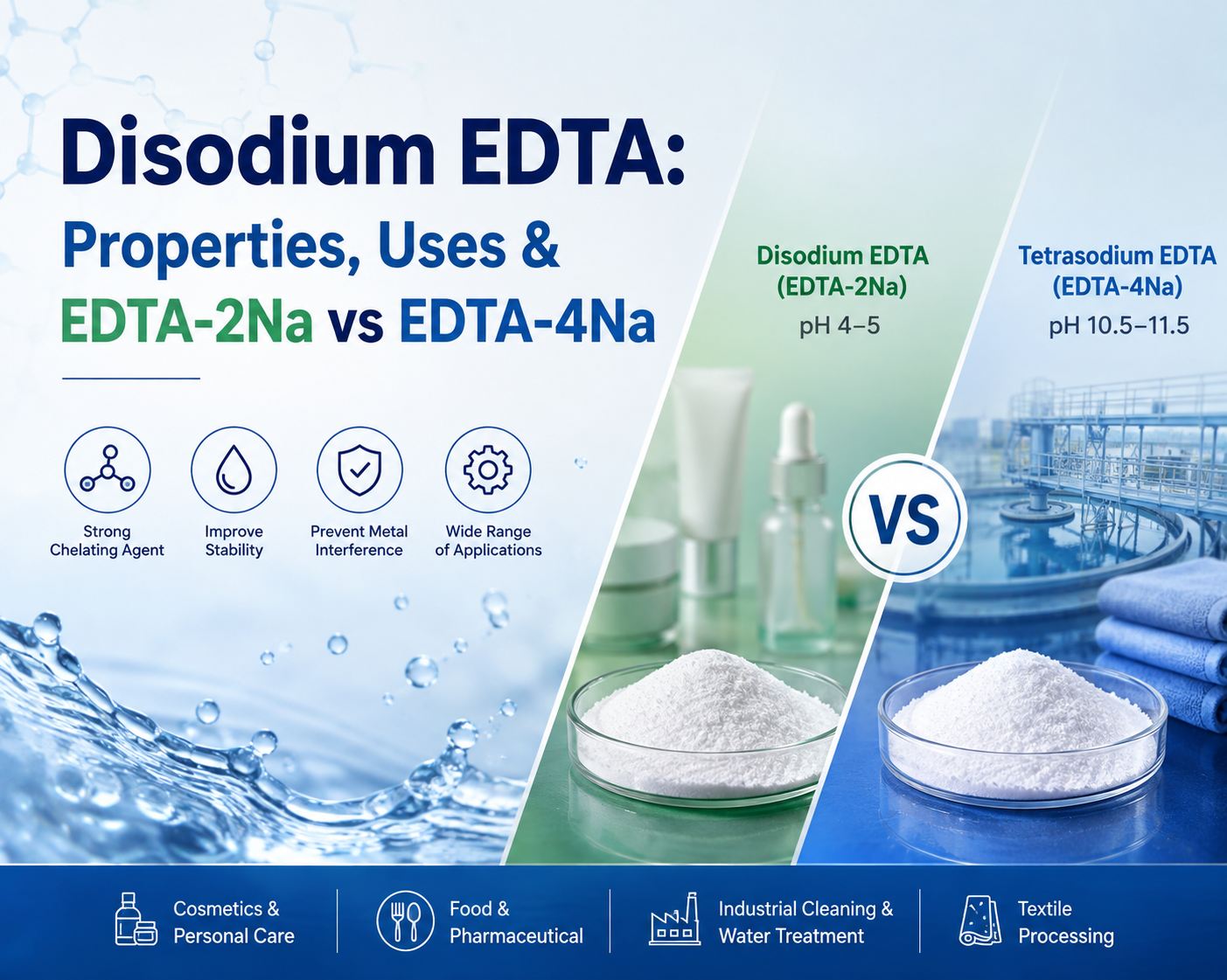 Disodium EDTA:
Properties, Uses &
EDTA-2Na vs EDTA-4Na

Strong
Chelating Agent

Improve
Stability

Prevent Metal
Interference

Wide Range
of Applications

Disodium EDTA
(EDTA-2Na)
pH 4–5

VS

Tetrasodium EDTA
(EDTA-4Na)
pH 10.5–11.5

Cosmetics &
Personal Care

Food &
Pharmaceutical

Industrial Cleaning &
Water Treatment

Textile
Processing